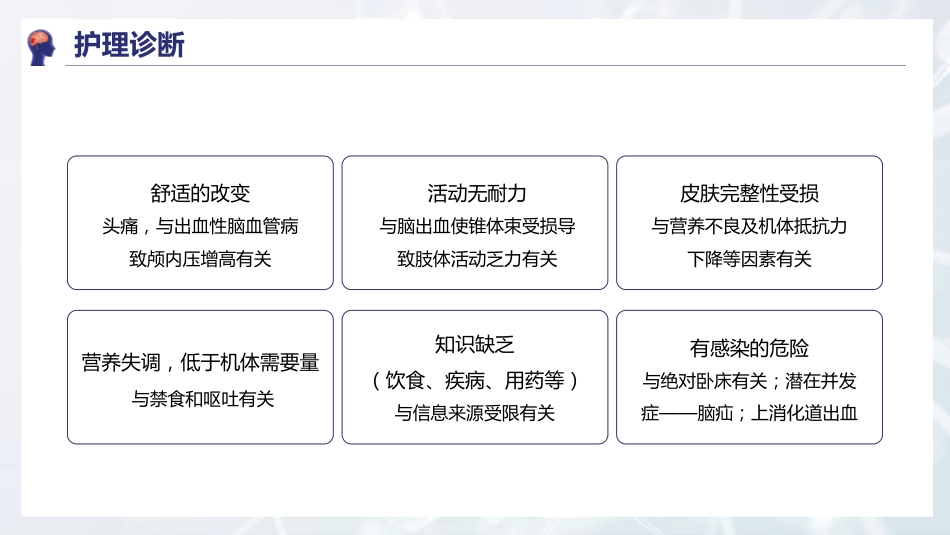 护理诊断

舒适的改变
头痛，与出血性脑血管病致颅内压增高有关

活动无耐力
与脑出血使锥体束受损导致肢体活动乏力有关

皮肤完整性受损
与营养不良及机体抵抗力下降等因素有关

营养失调，低于机体需要量
与禁食和呕吐有关

知识缺乏
（饮食、疾病、用药等）
与信息来源受限有关

有感染的危险
与绝对卧床有关；潜在并发症——脑疝；上消化道出血